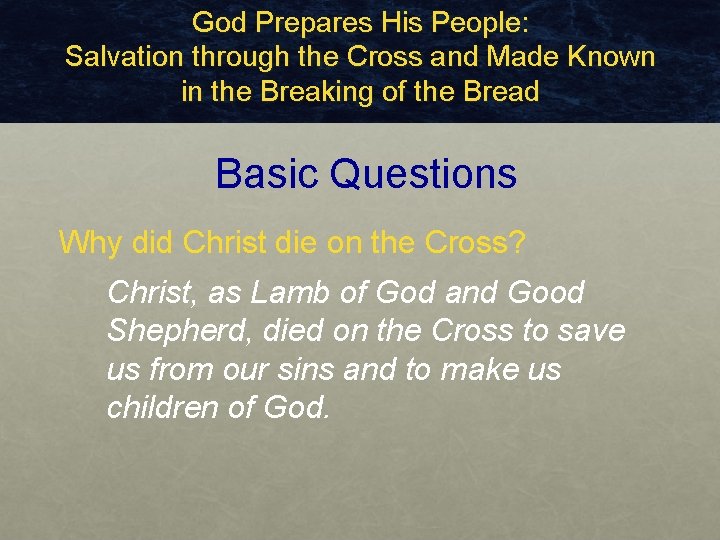 God Prepares His People:
Salvation through the Cross and Made Known in the Breaking of the Bread

Basic Questions

Why did Christ die on the Cross?

Christ, as Lamb of God and Good Shepherd, died on the Cross to save us from our sins and to make us children of God.